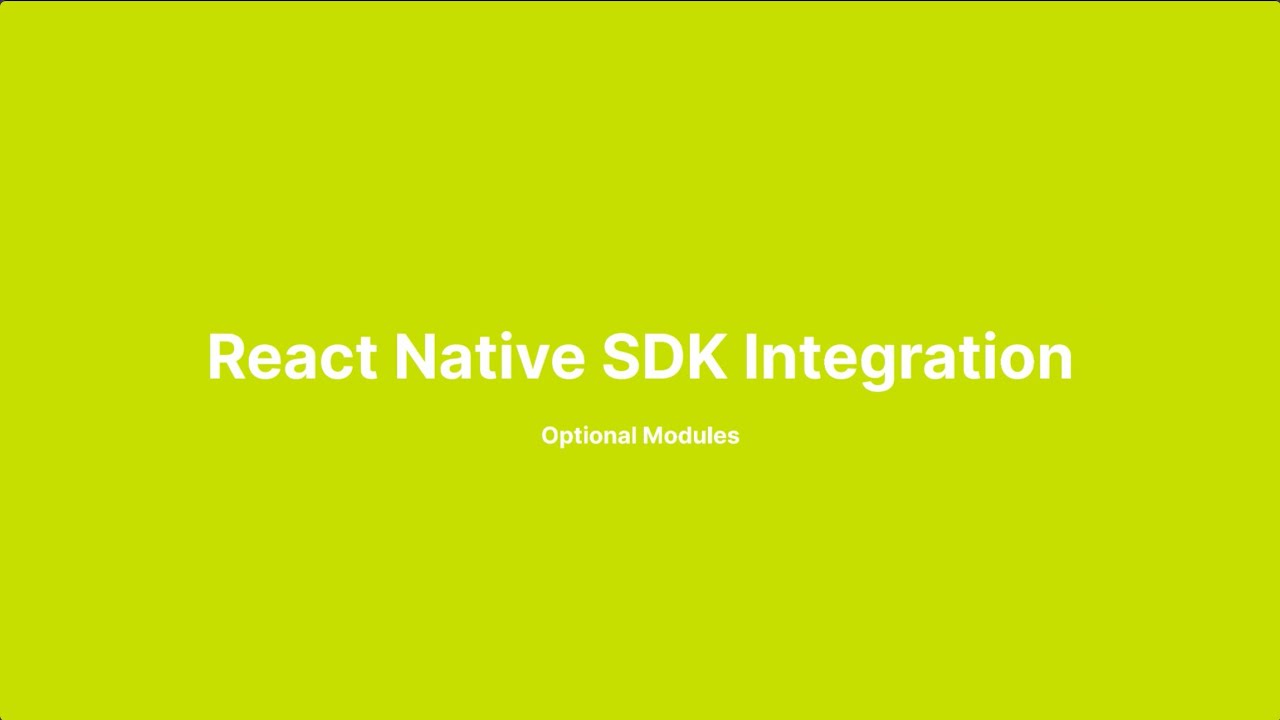 React Native SDK Integration

Optional Modules